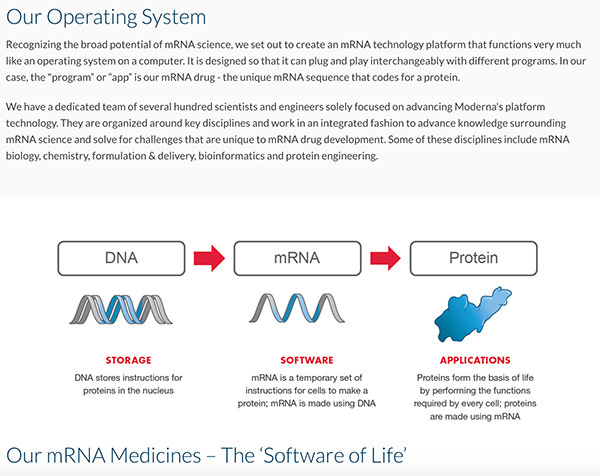 Our Operating System

Recognizing the broad potential of mRNA science, we set out to create an mRNA technology platform that functions very much like an operating system on a computer. It is designed so that it can plug and play interchangeably with different programs. In our case, the "program" or "app" is our mRNA drug - the unique mRNA sequence that codes for a protein.

We have a dedicated team of several hundred scientists and engineers solely focused on advancing Moderna's platform technology. They are organized around key disciplines and work in an integrated fashion to advance knowledge surrounding mRNA science and solve for challenges that are unique to mRNA drug development. Some of these disciplines include mRNA biology, chemistry, formulation & delivery, bioinformatics and protein engineering.

DNA

mRNA

Protein

STORAGE

DNA stores instructions for proteins in the nucleus

SOFTWARE

mRNA is a temporary set of instructions for cells to make a protein; mRNA is made using DNA

APPLICATIONS

Proteins form the basis of life by performing the functions required by every cell; proteins are made using mRNA

Our mRNA Medicines – The 'Software of Life'